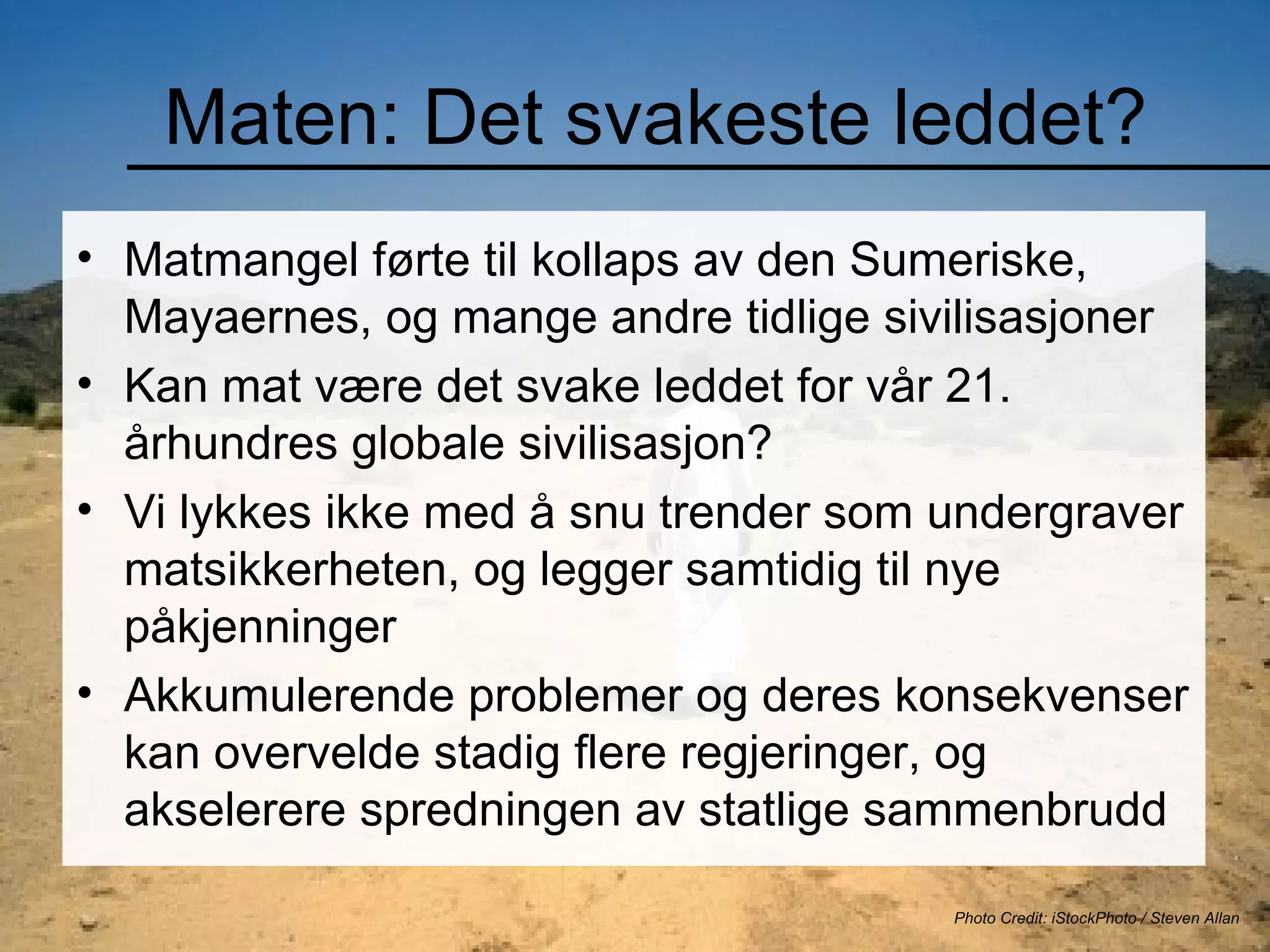 Maten: Det svakeste leddet?

• Matmangel førte til kollaps av den Sumeriske, Mayaernes, og mange andre tidlige sivilisasjoner

• Kan mat være det svake leddet for vår 21. århundres globale sivilisasjon?

• Vi lykkes ikke med å snu trender som undergraver matsikkerheten, og legger samtidig til nye påkjenninger

• Akkumulerende problemer og deres konsekvenser kan overvelde stadig flere regjeringer, og akselerere spredningen av statlige sammenbrudd

Photo Credit: iStockPhoto / Steven Allan